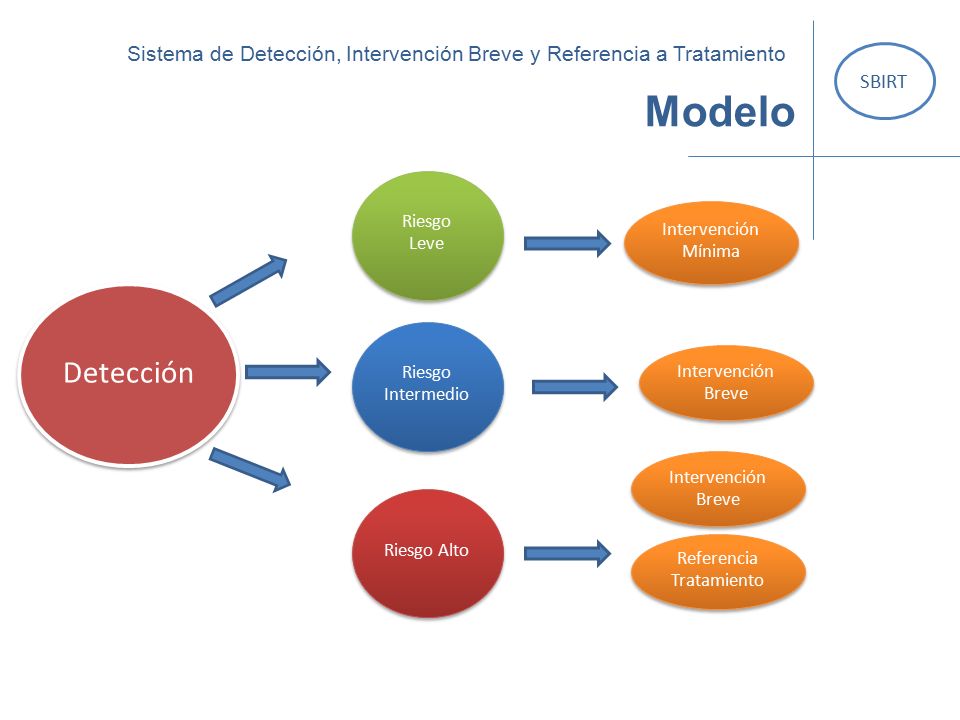 Sistema de Detección, Intervención Breve y Referencia a Tratamiento

SBIRT

Modelo

Detección

Riesgo Leve

Intervención Mínima

Riesgo Intermedio

Intervención Breve

Riesgo Alto

Intervención Breve

Referencia Tratamiento